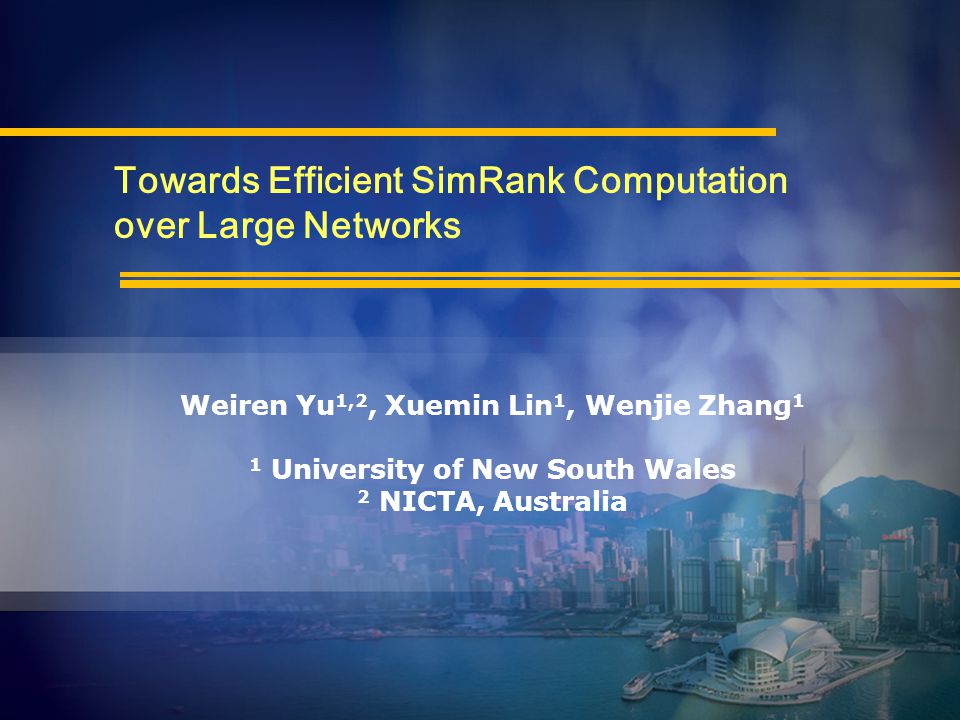 Towards Efficient SimRank Computation over Large Networks

Weiren Yu$^{1,2}$, Xuemin Lin$^{1}$, Wenjie Zhang$^{1}$

$^{1}$ University of New South Wales
$^{2}$ NICTA, Australia